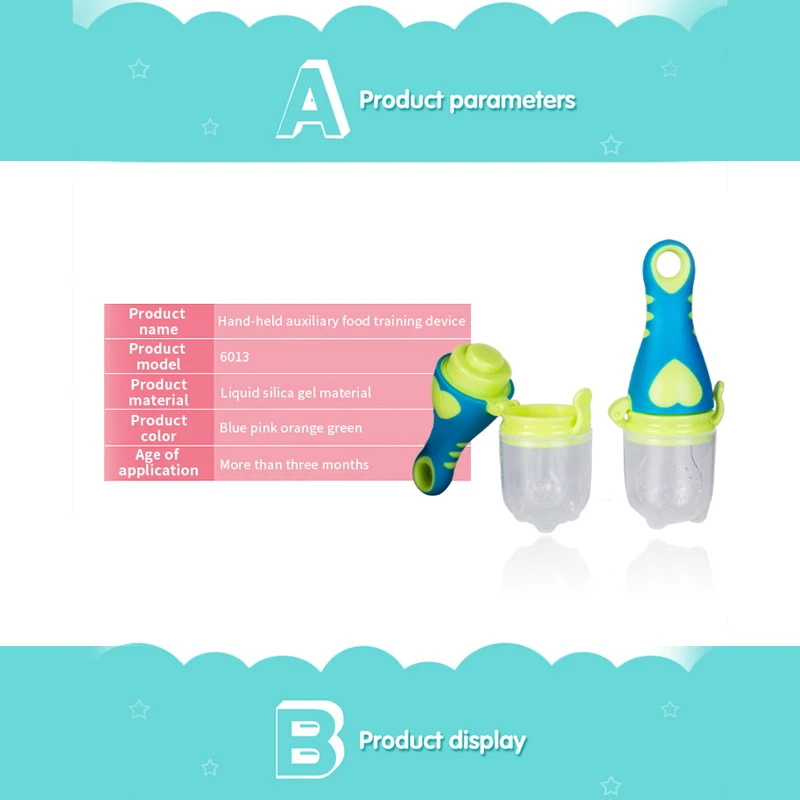 A Product parameters

| Product name | Hand-held auxiliary food training device |
|---|---|
| Product model | 6013 |
| Product material | Liquid silica gel material |
| Product color | Blue pink orange green |
| Age of application | More than three months |

B Product display